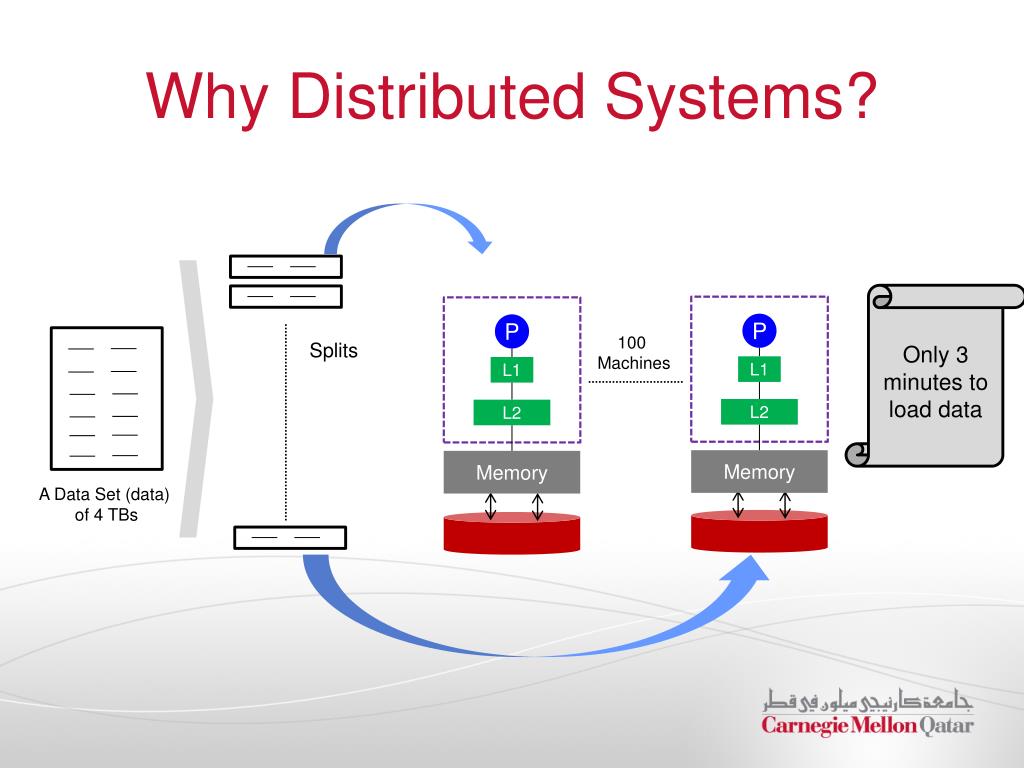 Why Distributed Systems?

A Data Set (data) of 4 TBs

Splits

P

L1

L2

Memory

100 Machines

P

L1

L2

Memory

Only 3 minutes to load data

جامعة كارنيجي ميلون في قطر
Carnegie Mellon Qatar